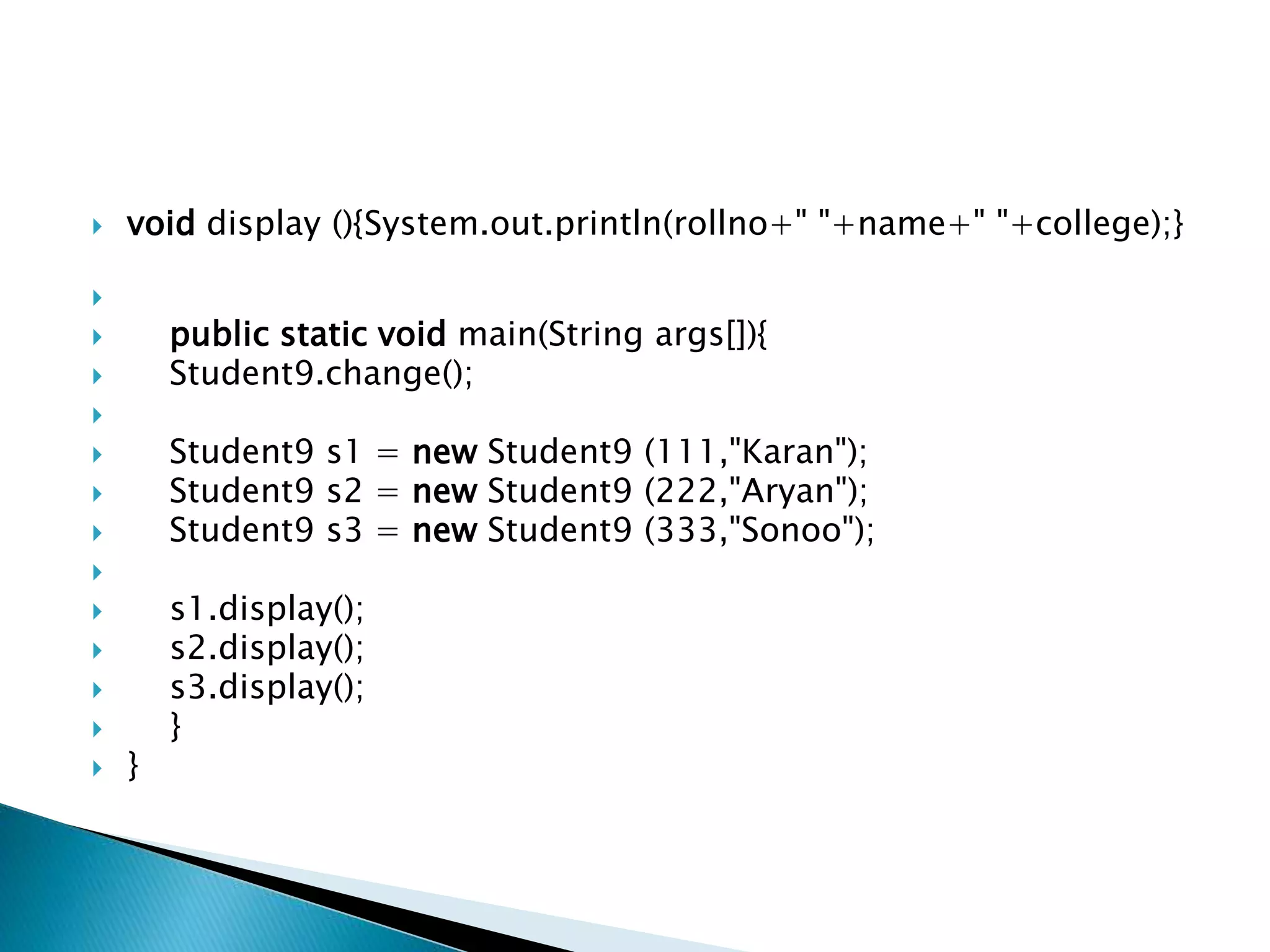 void display (){System.out.println(rollno+" "+name+" "+college);}

public static void main(String args[]){
Student9.change();

Student9 s1 = new Student9 (111,"Karan");
Student9 s2 = new Student9 (222,"Aryan");
Student9 s3 = new Student9 (333,"Sonoo");

s1.display();
s2.display();
s3.display();
}
}